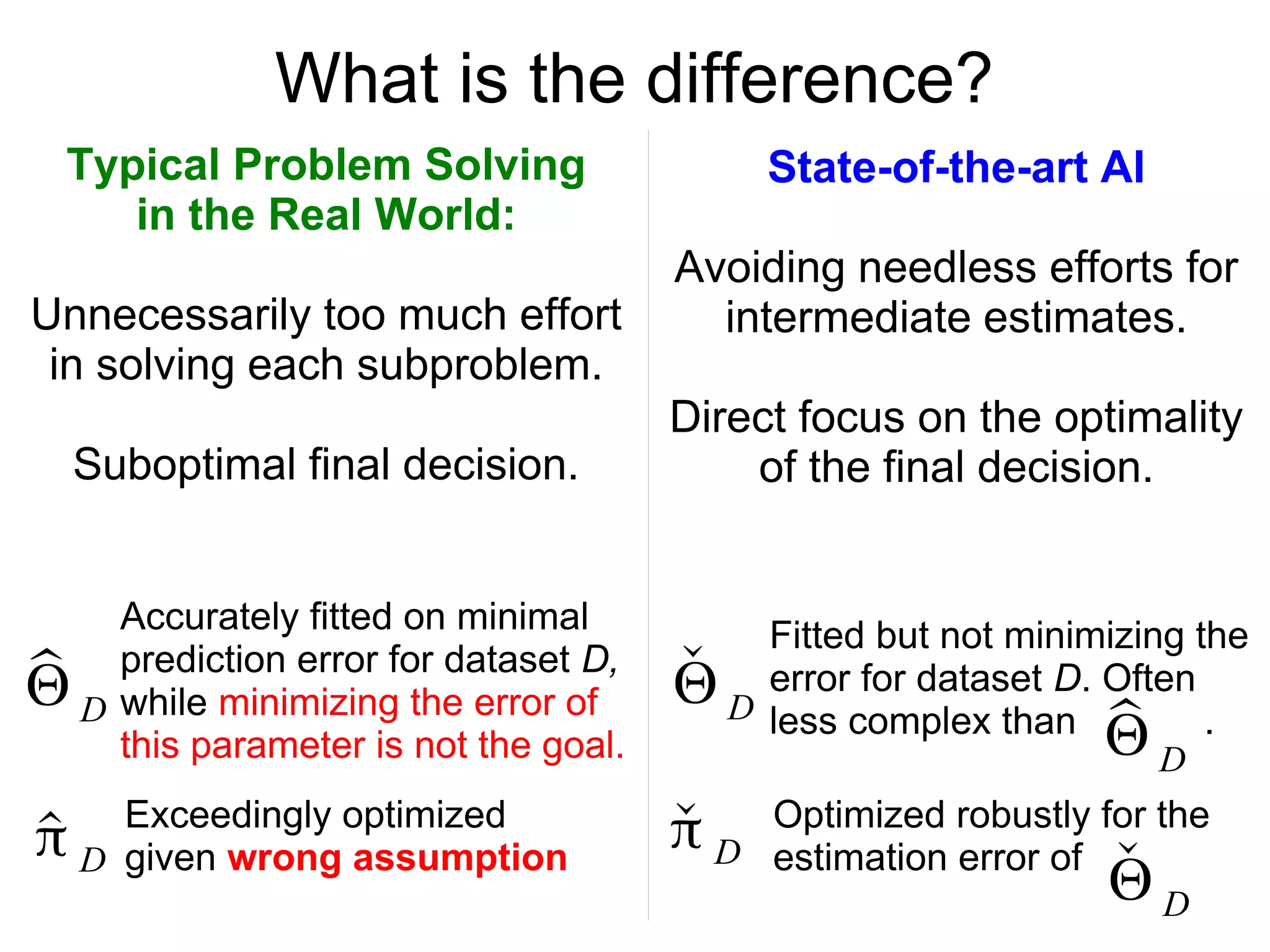 What is the difference?

Typical Problem Solving in the Real World:

Unnecessarily too much effort in solving each subproblem.

Suboptimal final decision.

$\hat{\Theta}_D$ Accurately fitted on minimal prediction error for dataset $D$, while minimizing the error of this parameter is not the goal.

$\hat{\pi}_D$ Exceedingly optimized given wrong assumption

State-of-the-art AI

Avoiding needless efforts for intermediate estimates.

Direct focus on the optimality of the final decision.

$\check{\Theta}_D$ Fitted but not minimizing the error for dataset $D$. Often less complex than $\hat{\Theta}_D$.

$\check{\pi}_D$ Optimized robustly for the estimation error of $\check{\Theta}_D$